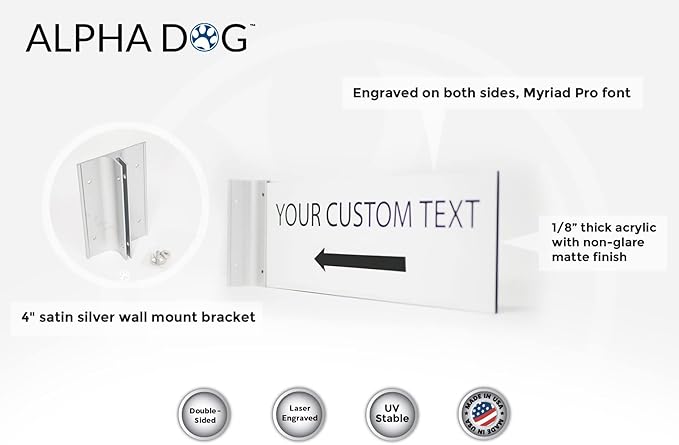 ALPHA DOG™

Engraved on both sides, Myriad Pro font

YOUR CUSTOM TEXT

1/8" thick acrylic with non-glare matte finish

4" satin silver wall mount bracket

Double-Sided

Laser Engraved

UV Stable

MADE IN USA MADE IN USA